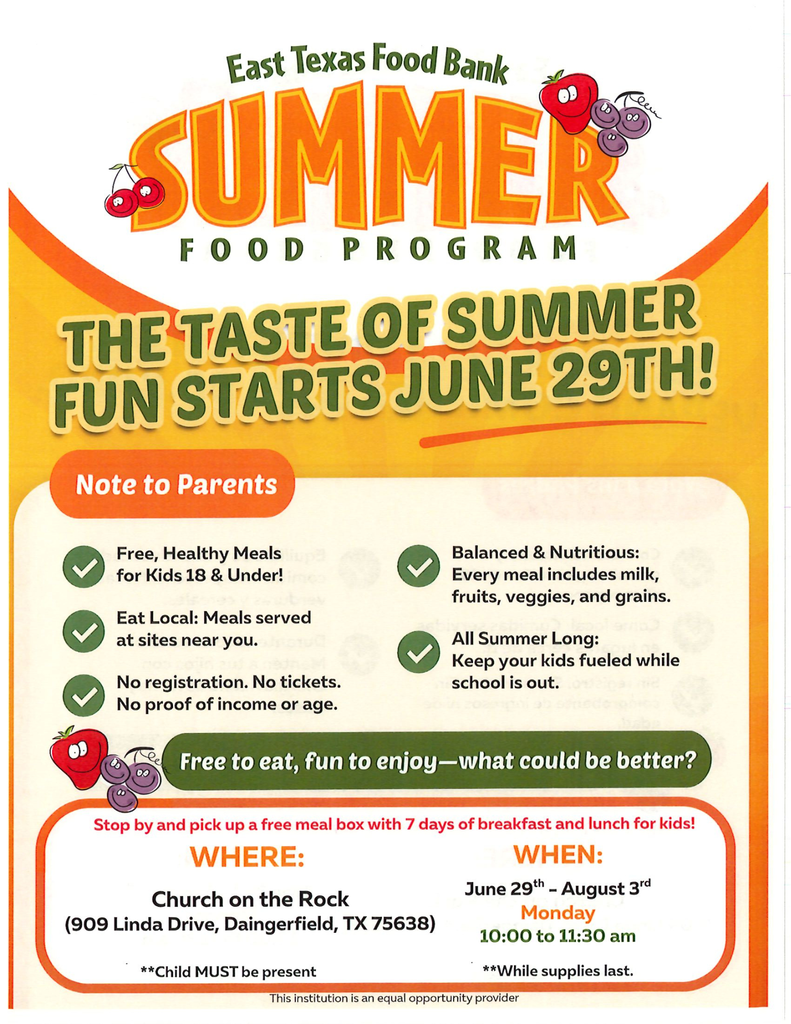 East Texas Food Bank

SUMMER

FOOD PROGRAM

THE TASTE OF SUMMER FUN STARTS JUNE 29TH!

Note to Parents

Free, Healthy Meals for Kids 18 & Under!

Eat Local: Meals served at sites near you.

No registration. No tickets. No proof of income or age.

Balanced & Nutritious: Every meal includes milk, fruits, veggies, and grains.

All Summer Long: Keep your kids fueled while school is out.

Free to eat, fun to enjoy—what could be better?

Stop by and pick up a free meal box with 7 days of breakfast and lunch for kids!

WHERE:

Church on the Rock
(909 Linda Drive, Daingerfield, TX 75638)

**Child MUST be present

WHEN:

June 29$^{th}$ - August 3$^{rd}$
Monday
10:00 to 11:30 am

**While supplies last.

This institution is an equal opportunity provider